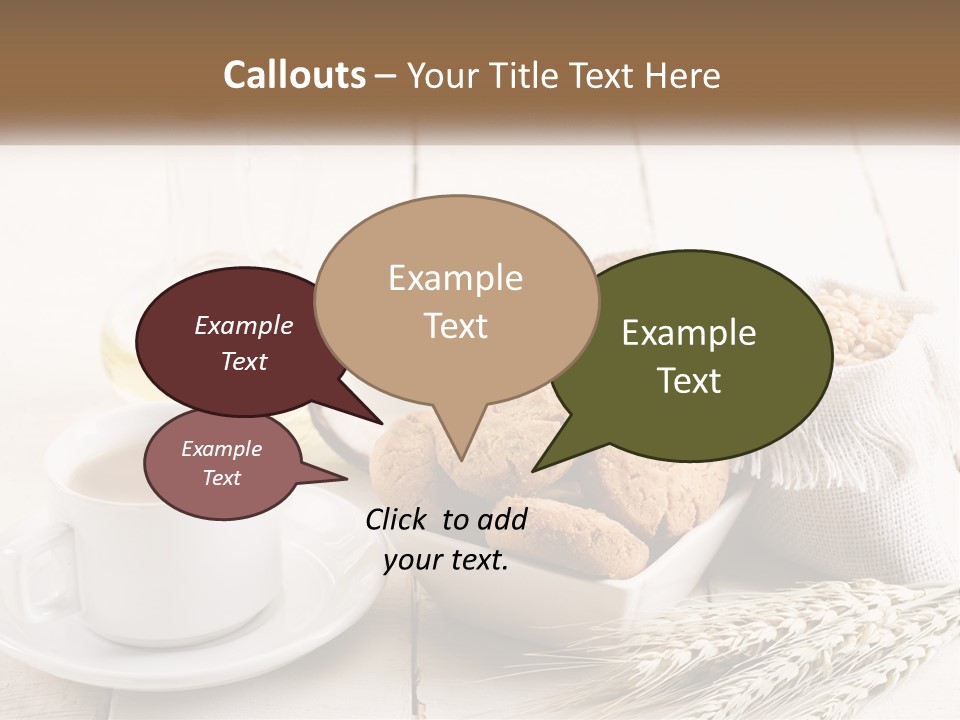 Callouts – Your Title Text Here

Example Text

Example Text

Example Text

Example Text

Click to add your text.